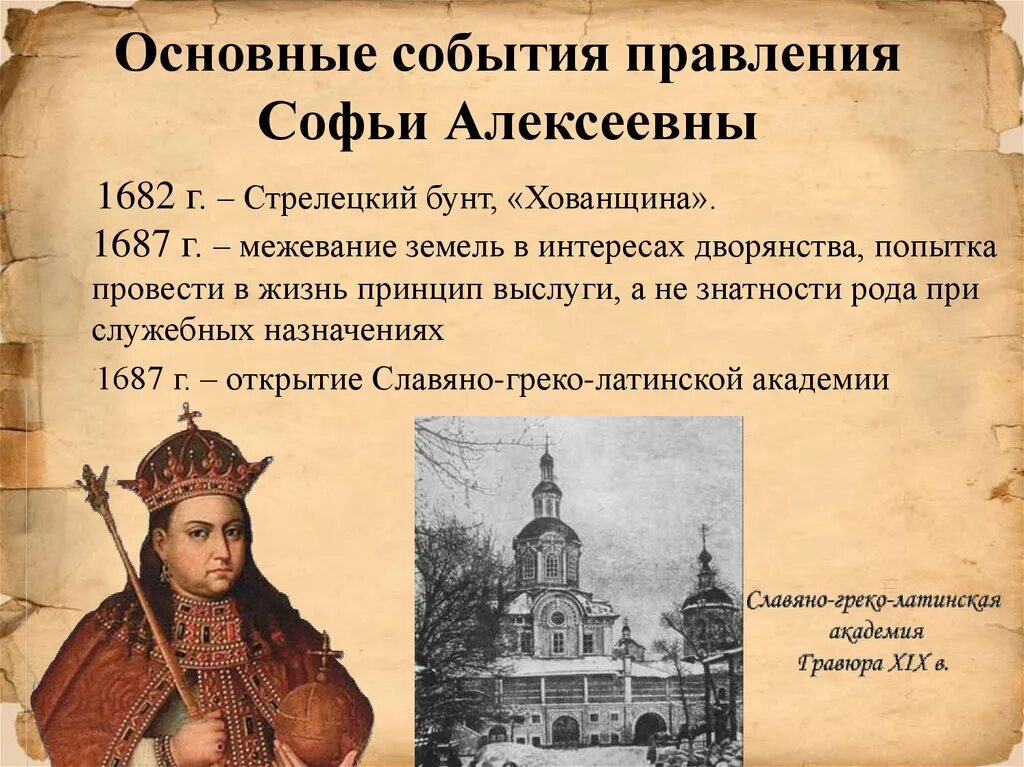 Основные события правления Софьи Алексеевны

1682 г. – Стрелецкий бунт, «Хованщина».

1687 г. – межевание земель в интересах дворянства, попытка провести в жизнь принцип выслуги, а не знатности рода при служебных назначениях

1687 г. – открытие Славяно-греко-латинской академии

Славяно-греко-латинская академия Гравюра XIX в.